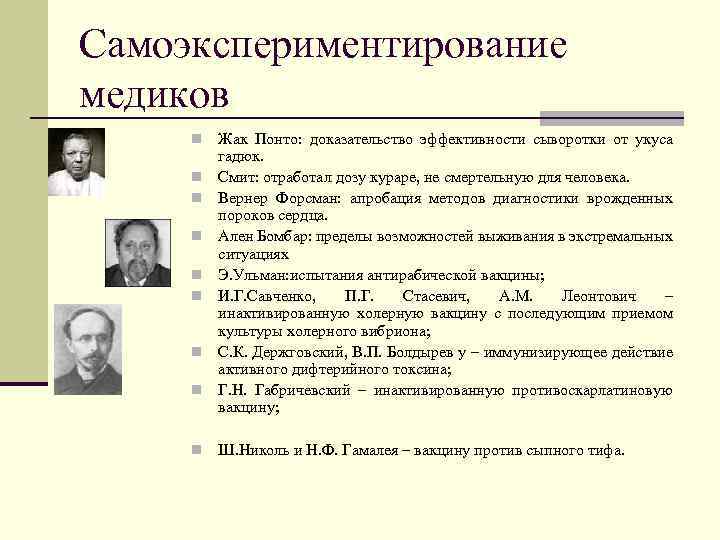 Самоэкспериментирование медиков

Жак Понто: доказательство эффективности сыворотки от укуса гадюк.

Смит: отработал дозу кураре, не смертельную для человека.

Вернер Форсман: апробация методов диагностики врожденных пороков сердца.

Ален Бомбар: пределы возможностей выживания в экстремальных ситуациях

Э.Ульман:испытания антирабической вакцины;

И.Г.Савченко, П.Г. Стасевич, А.М. Леонтович – инактивированную холерную вакцину с последующим приемом культуры холерного вибриона;

С.К. Держговский, В.П. Болдырев у – иммунизирующее действие активного дифтерийного токсина;

Г.Н. Габричевский – инактивированную противоскарлатиновую вакцину;

Ш.Николь и Н.Ф. Гамалея – вакцину против сыпного тифа.